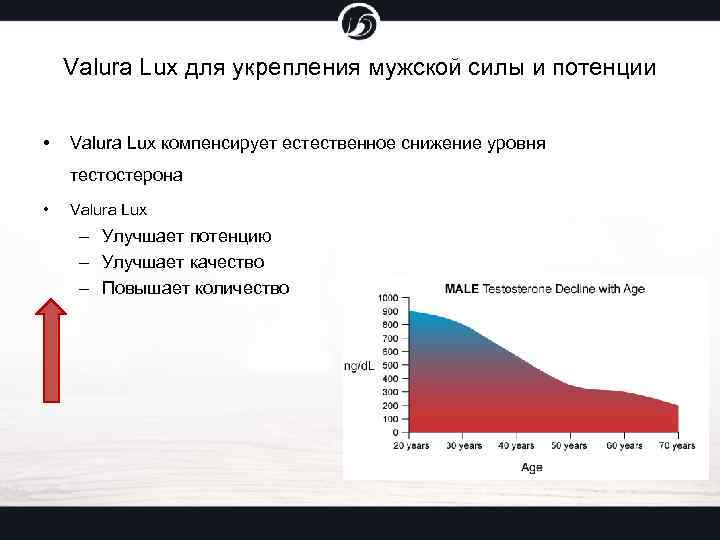 Valura Lux для укрепления мужской силы и потенции

• Valura Lux компенсирует естественное снижение уровня тестостерона

• Valura Lux
– Улучшает потенцию
– Улучшает качество
– Повышает количество

MALE Testosterone Decline with Age

1000
900
800
700
600
500
400
300
200
100
0

ng/dL

20 years 30 years 40 years 50 years 60 years 70 years

Age